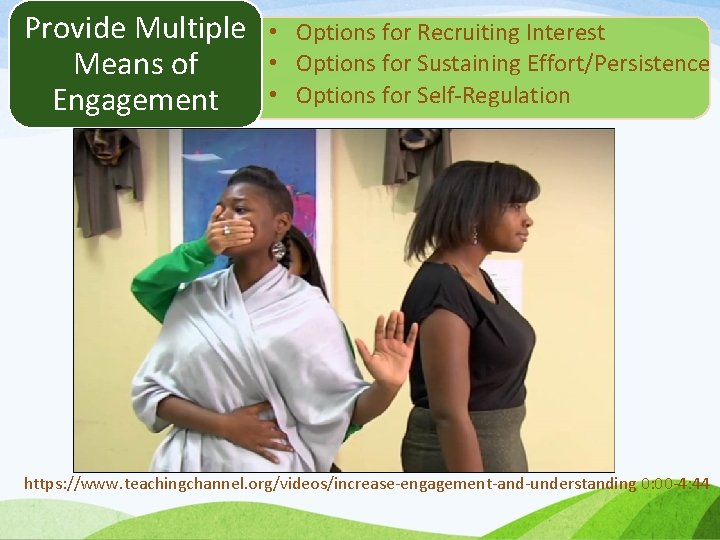 Provide Multiple Means of Engagement

• Options for Recruiting Interest
• Options for Sustaining Effort/Persistence
• Options for Self-Regulation

https://www.teachingchannel.org/videos/increase-engagement-and-understanding 0:00-4:44